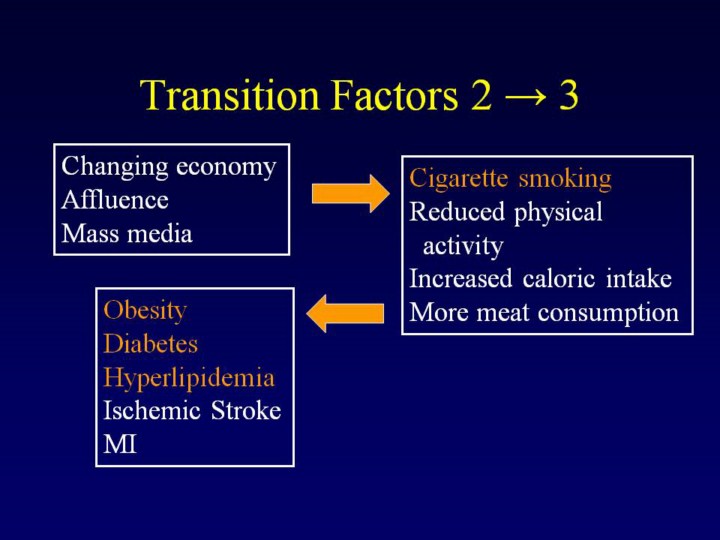 Transition Factors 2 → 3

Changing economy
Affluence
Mass media

Cigarette smoking
Reduced physical activity
Increased caloric intake
More meat consumption

Obesity
Diabetes
Hyperlipidemia
Ischemic Stroke
MI